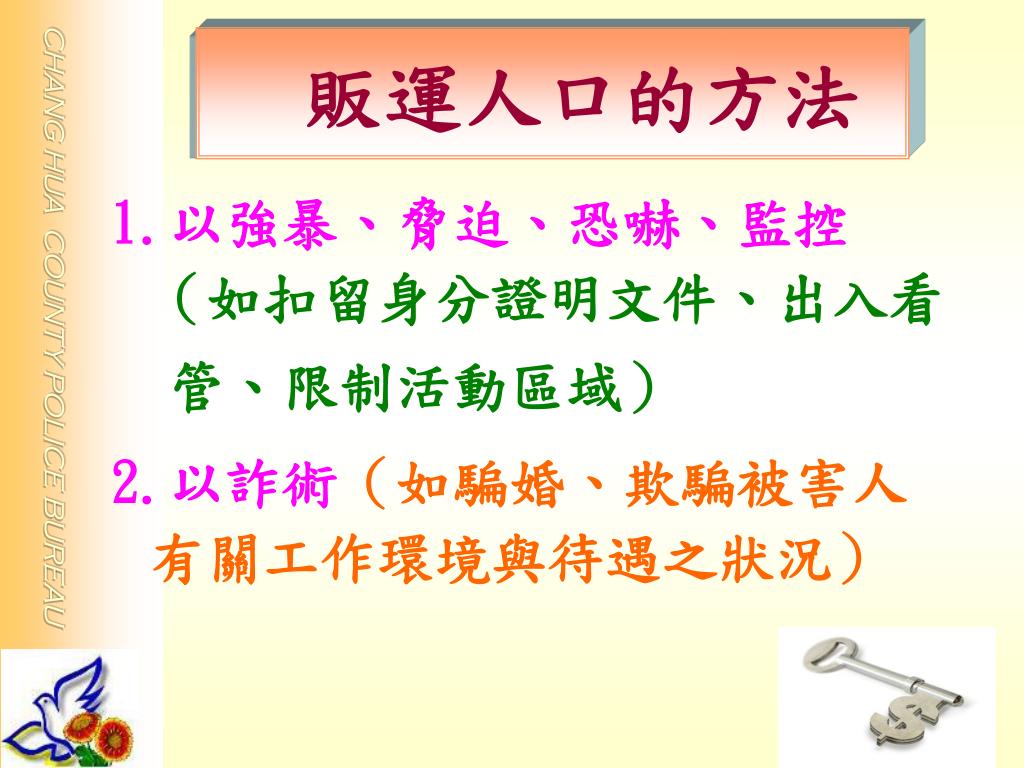 CHANG HUA COUNTY POLICE BUREAU

販運人口的方法

1. 以強暴、脅迫、恐嚇、監控（如扣留身分證明文件、出入看管、限制活動區域）

2. 以詐術（如騙婚、欺騙被害人有關工作環境與待遇之狀況）